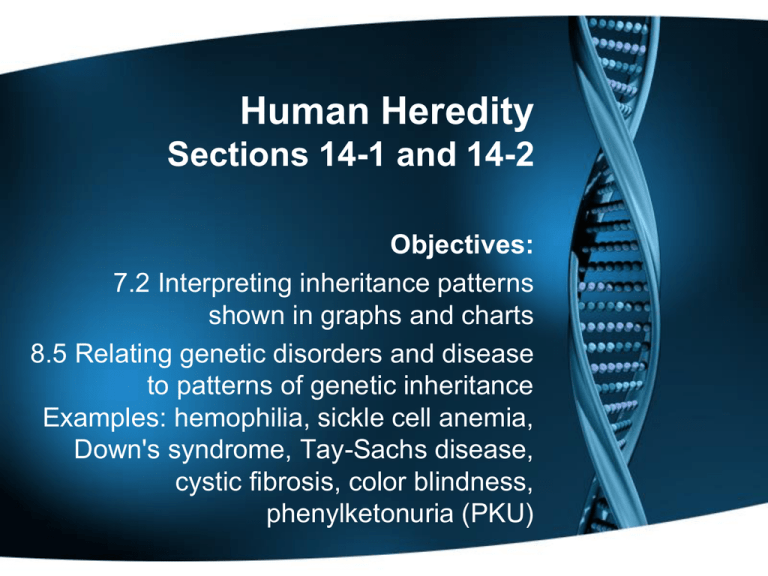 Human Heredity
Sections 14-1 and 14-2

Objectives:
7.2 Interpreting inheritance patterns shown in graphs and charts
8.5 Relating genetic disorders and disease to patterns of genetic inheritance
Examples: hemophilia, sickle cell anemia, Down's syndrome, Tay-Sachs disease, cystic fibrosis, color blindness, phenylketonuria (PKU)